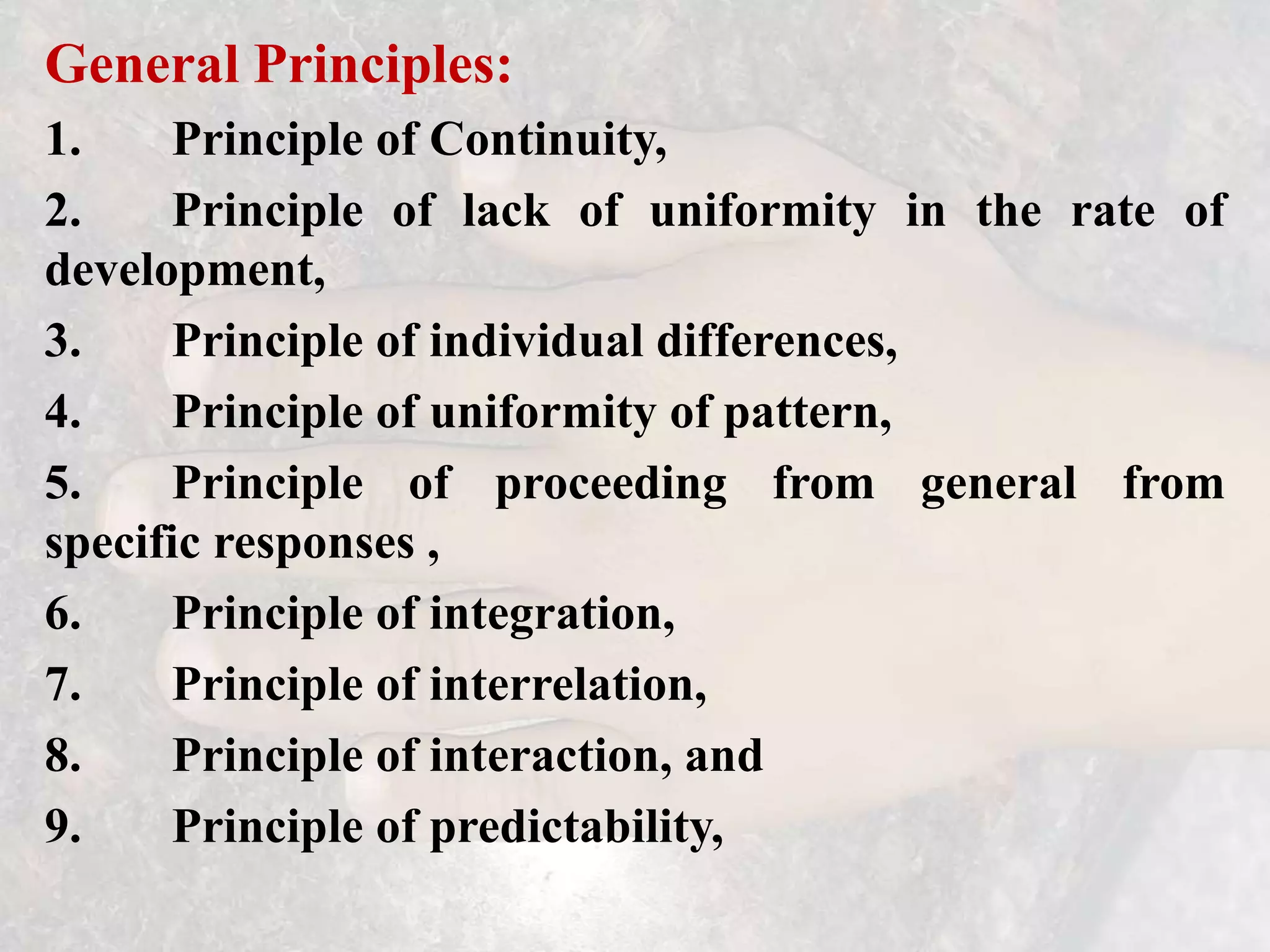 General Principles:

1. Principle of Continuity,

2. Principle of lack of uniformity in the rate of development,

3. Principle of individual differences,

4. Principle of uniformity of pattern,

5. Principle of proceeding from general from specific responses ,

6. Principle of integration,

7. Principle of interrelation,

8. Principle of interaction, and

9. Principle of predictability,